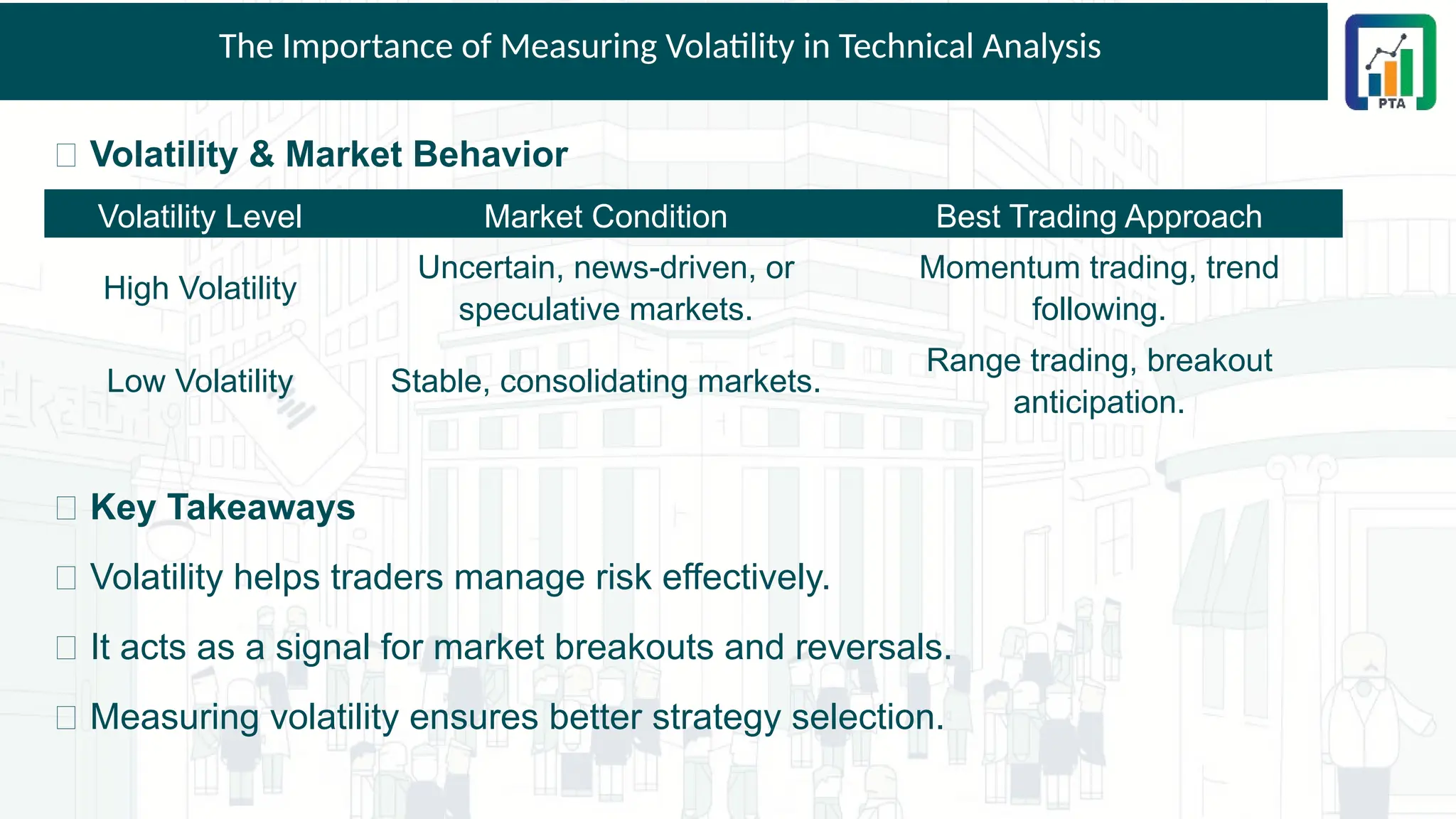 The Importance of Measuring Volatility in Technical Analysis

PTA

□ Volatility & Market Behavior

| Volatility Level | Market Condition | Best Trading Approach |
|---|---|---|
| High Volatility | Uncertain, news-driven, or speculative markets. | Momentum trading, trend following. |
| Low Volatility | Stable, consolidating markets. | Range trading, breakout anticipation. |

□ Key Takeaways

□ Volatility helps traders manage risk effectively.

□ It acts as a signal for market breakouts and reversals.

□ Measuring volatility ensures better strategy selection.